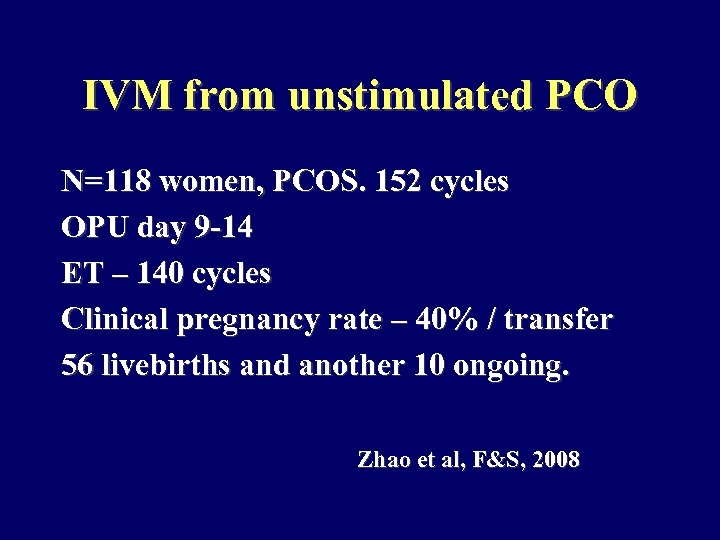 IVM from unstimulated PCO

N=118 women, PCOS. 152 cycles
OPU day 9-14
ET – 140 cycles
Clinical pregnancy rate – 40% / transfer
56 livebirths and another 10 ongoing.

Zhao et al, F&S, 2008